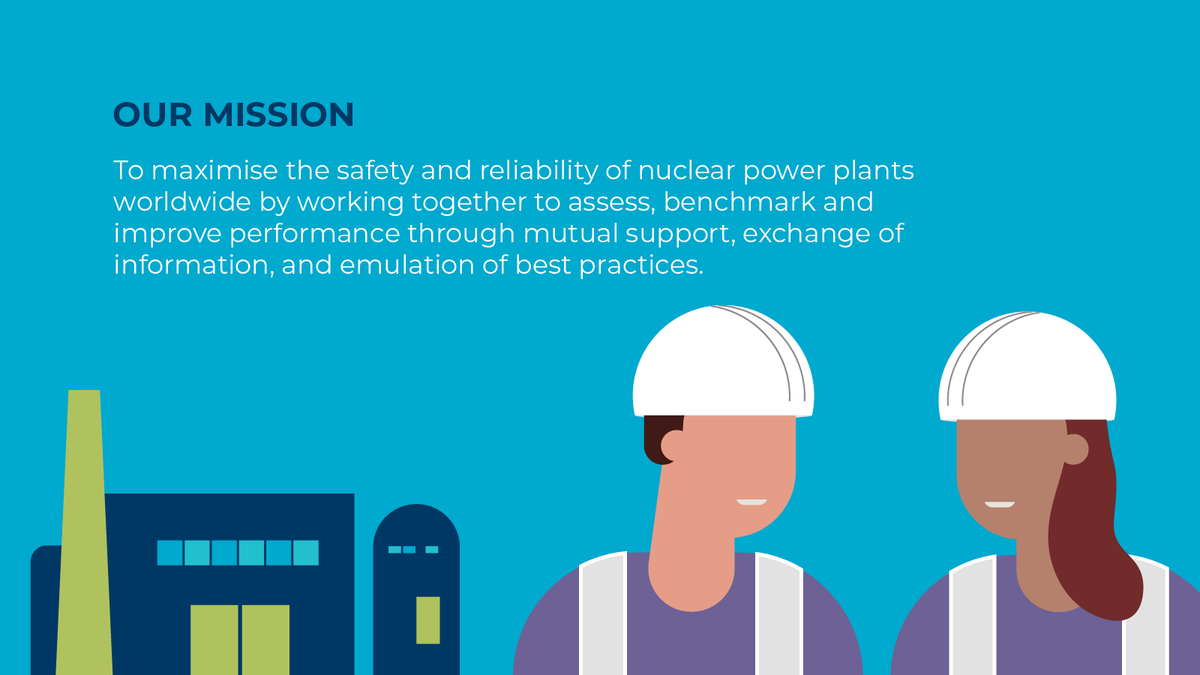 OUR MISSION

To maximise the safety and reliability of nuclear power plants worldwide by working together to assess, benchmark and improve performance through mutual support, exchange of information, and emulation of best practices.